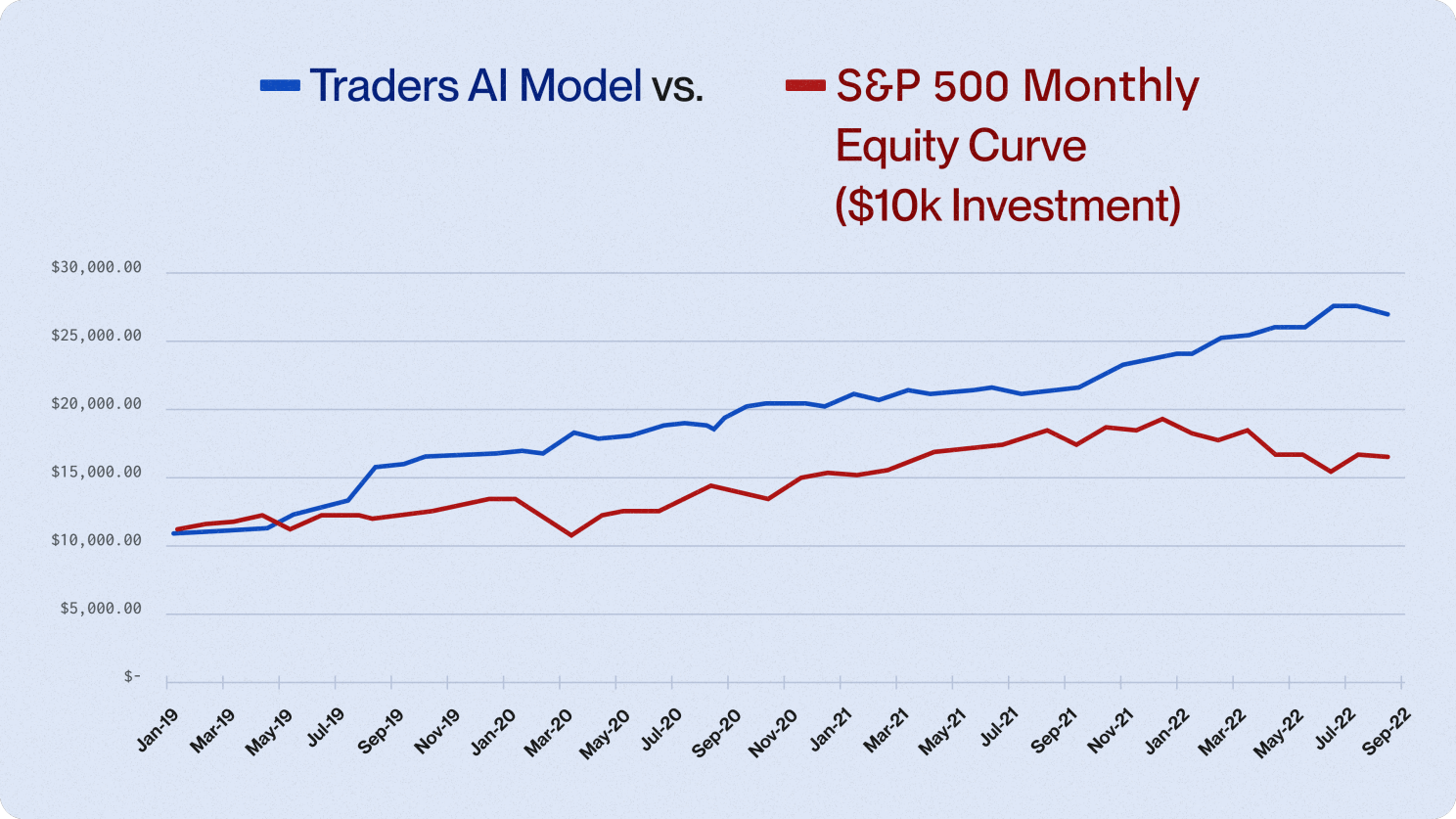 Traders AI Model vs. S&P 500 Monthly Equity Curve ($10k Investment)

$30,000.00
$25,000.00
$20,000.00
$15,000.00
$10,000.00
$5,000.00
$-

Jan-19 Mar-19 May-19 Jul-19 Sep-19 Nov-19 Jan-20 Mar-20 May-20 Jul-20 Sep-20 Nov-20 Jan-21 Mar-21 May-21 Jul-21 Sep-21 Nov-21 Jan-22 Mar-22 May-22 Jul-22 Sep-22